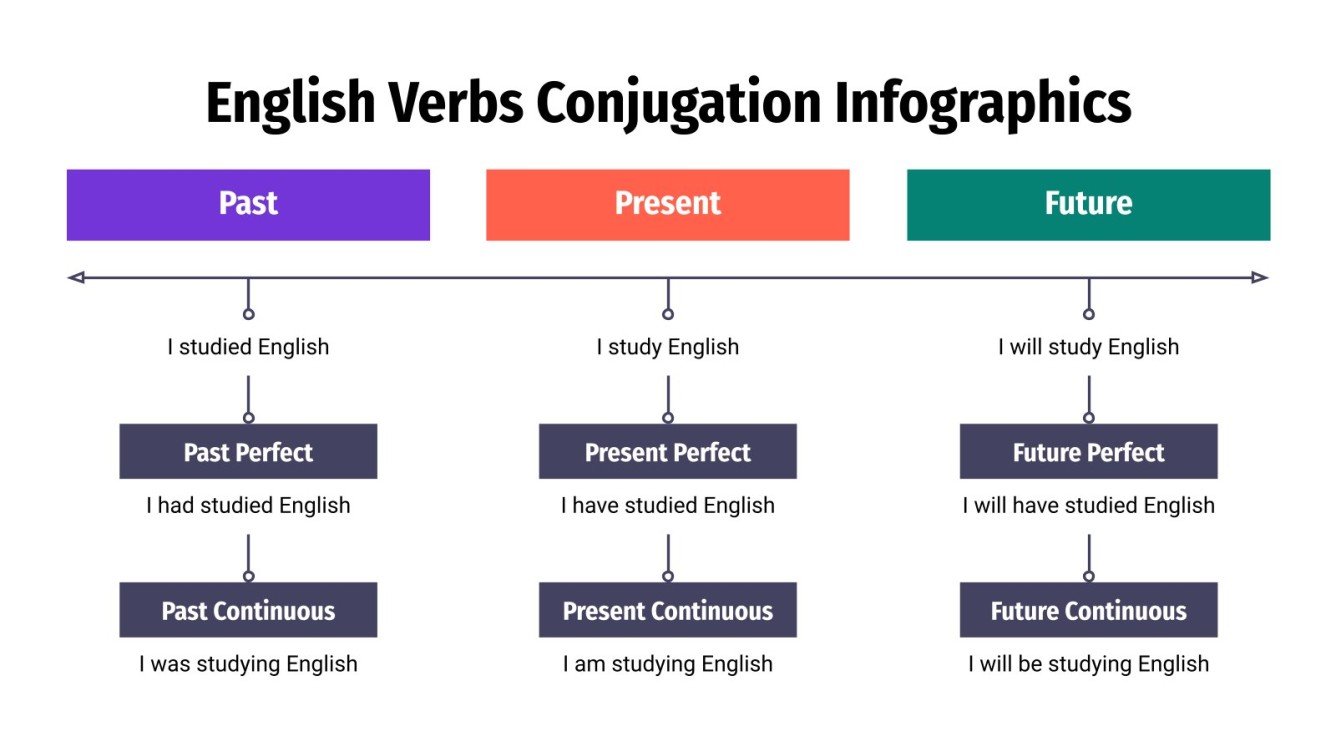 English Verbs Conjugation Infographics

Past

I studied English

Past Perfect

I had studied English

Past Continuous

I was studying English

Present

I study English

Present Perfect

I have studied English

Present Continuous

I am studying English

Future

I will study English

Future Perfect

I will have studied English

Future Continuous

I will be studying English